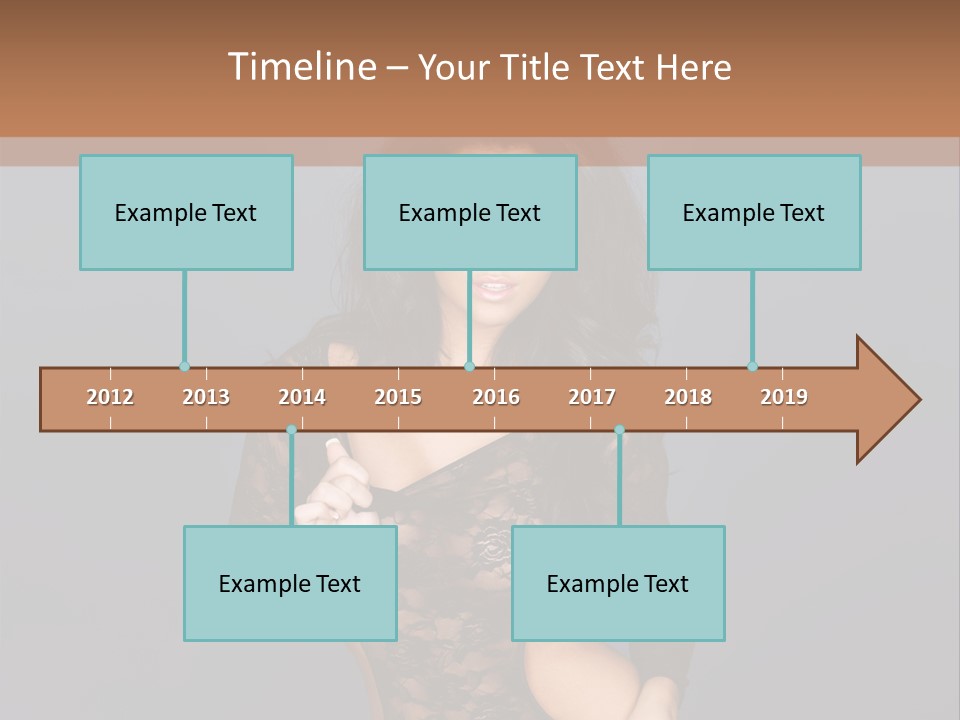 Timeline – Your Title Text Here

Example Text

Example Text

Example Text

2012 2013 2014 2015 2016 2017 2018 2019

Example Text

Example Text